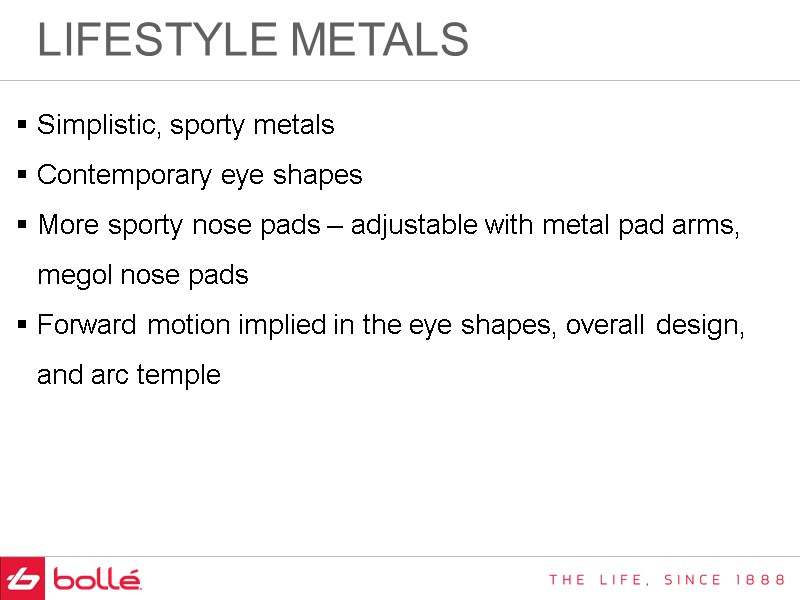 LIFESTYLE METALS

▪ Simplistic, sporty metals

▪ Contemporary eye shapes

▪ More sporty nose pads – adjustable with metal pad arms, megol nose pads

▪ Forward motion implied in the eye shapes, overall design, and arc temple

bollé

THE LIFE, SINCE 1888